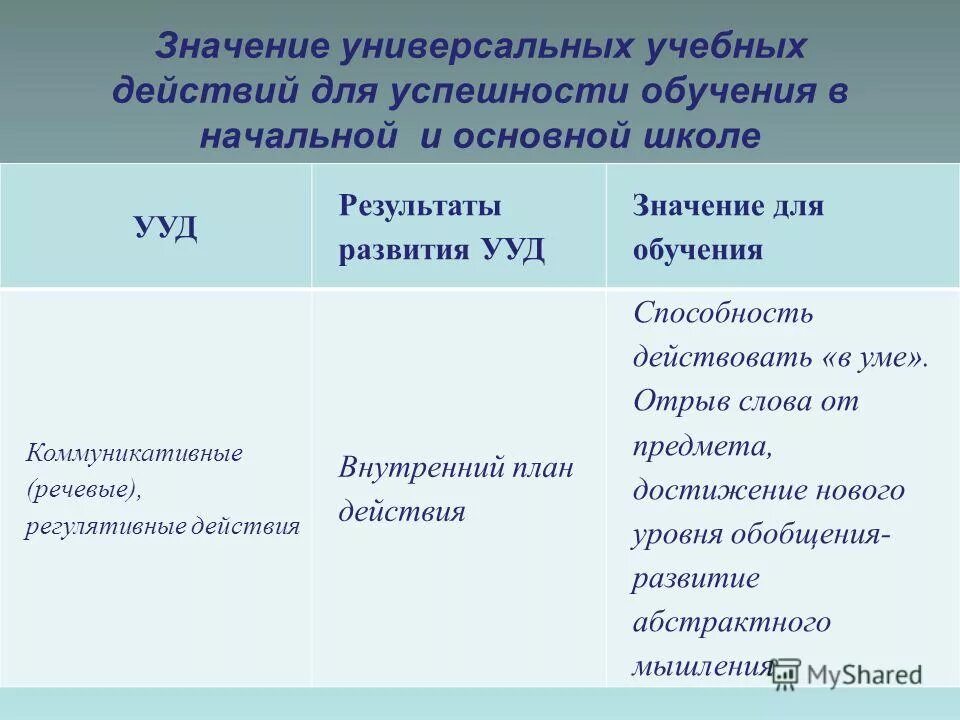 Значение универсальных учебных действий для успешности обучения в начальной и основной школе

| УУД | Результаты развития УУД | Значение для обучения |
|---|---|---|
| Коммуникативные (речевые), регулятивные действия | Внутренний план действия | Способность действовать «в уме». Отрыв слова от предмета, достижение нового уровня обобщения- развитие абстрактного мышления |

MyShared